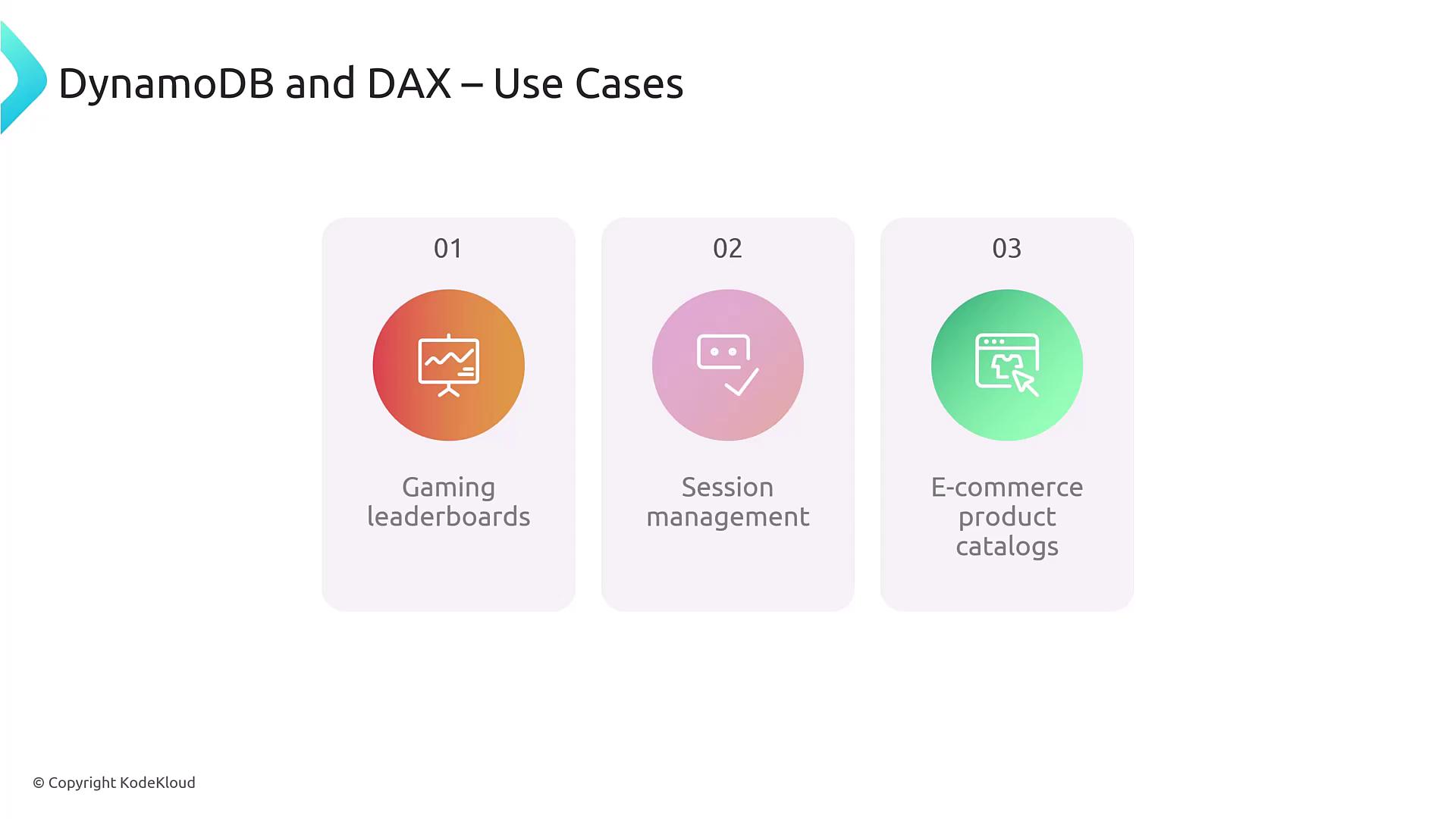 DynamoDB and DAX – Use Cases

01

Gaming leaderboards

02

Session management

03

E-commerce product catalogs

© Copyright KodeKloud